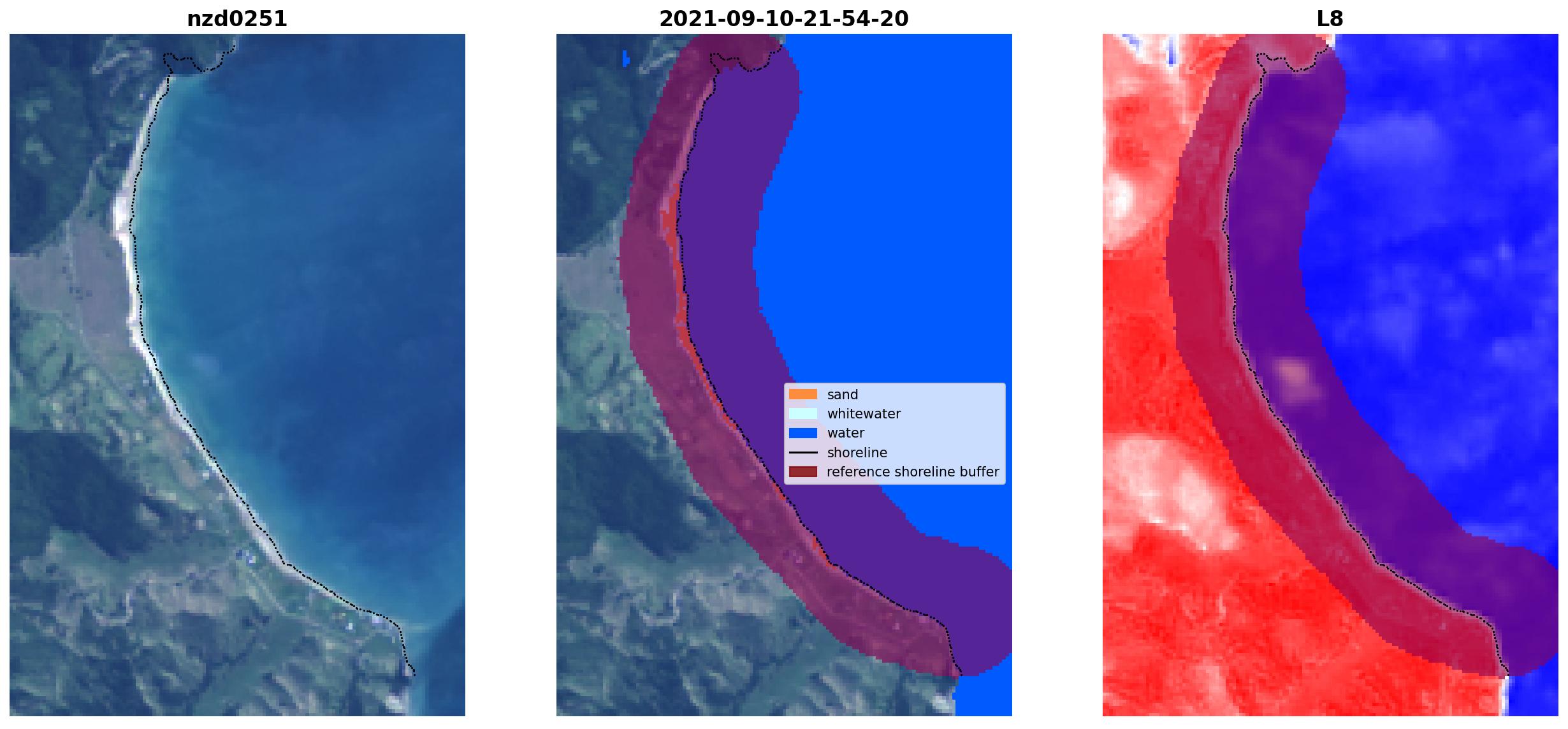 nzd0251

2021-09-10-21-54-20

sand
whitewater
water
shoreline
reference shoreline buffer

L8